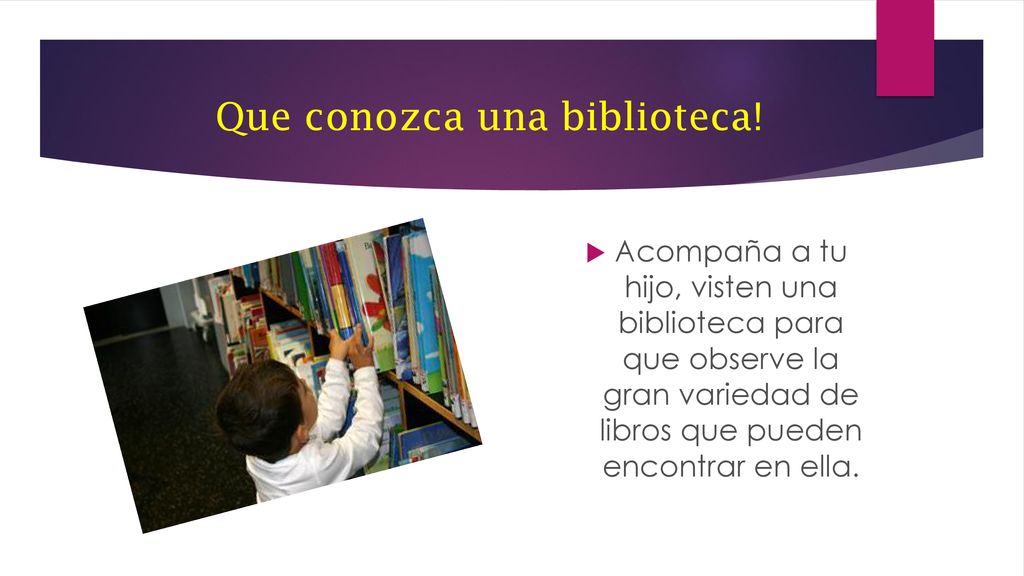 Que conozca una biblioteca!

Acompaña a tu hijo, visten una biblioteca para que observe la gran variedad de libros que pueden encontrar en ella.